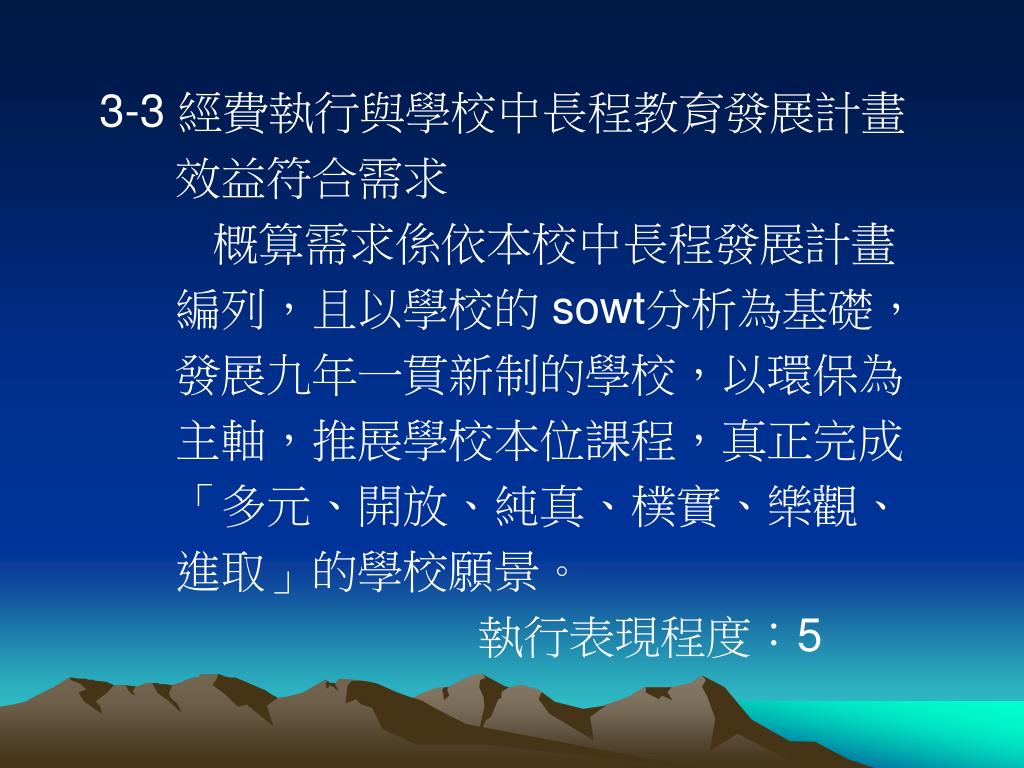 3-3 經費執行與學校中長程教育發展計畫效益符合需求

概算需求係依本校中長程發展計畫編列，且以學校的 sowt分析為基礎，發展九年一貫新制的學校，以環保為主軸，推展學校本位課程，真正完成「多元、開放、純真、樸實、樂觀、進取」的學校願景。

執行表現程度：5